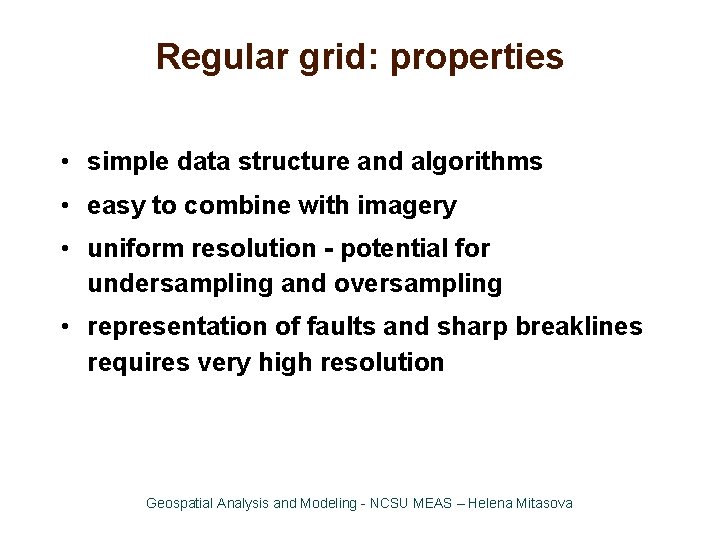 Regular grid: properties

• simple data structure and algorithms
• easy to combine with imagery
• uniform resolution - potential for undersampling and oversampling
• representation of faults and sharp breaklines requires very high resolution

Geospatial Analysis and Modeling - NCSU MEAS – Helena Mitasova